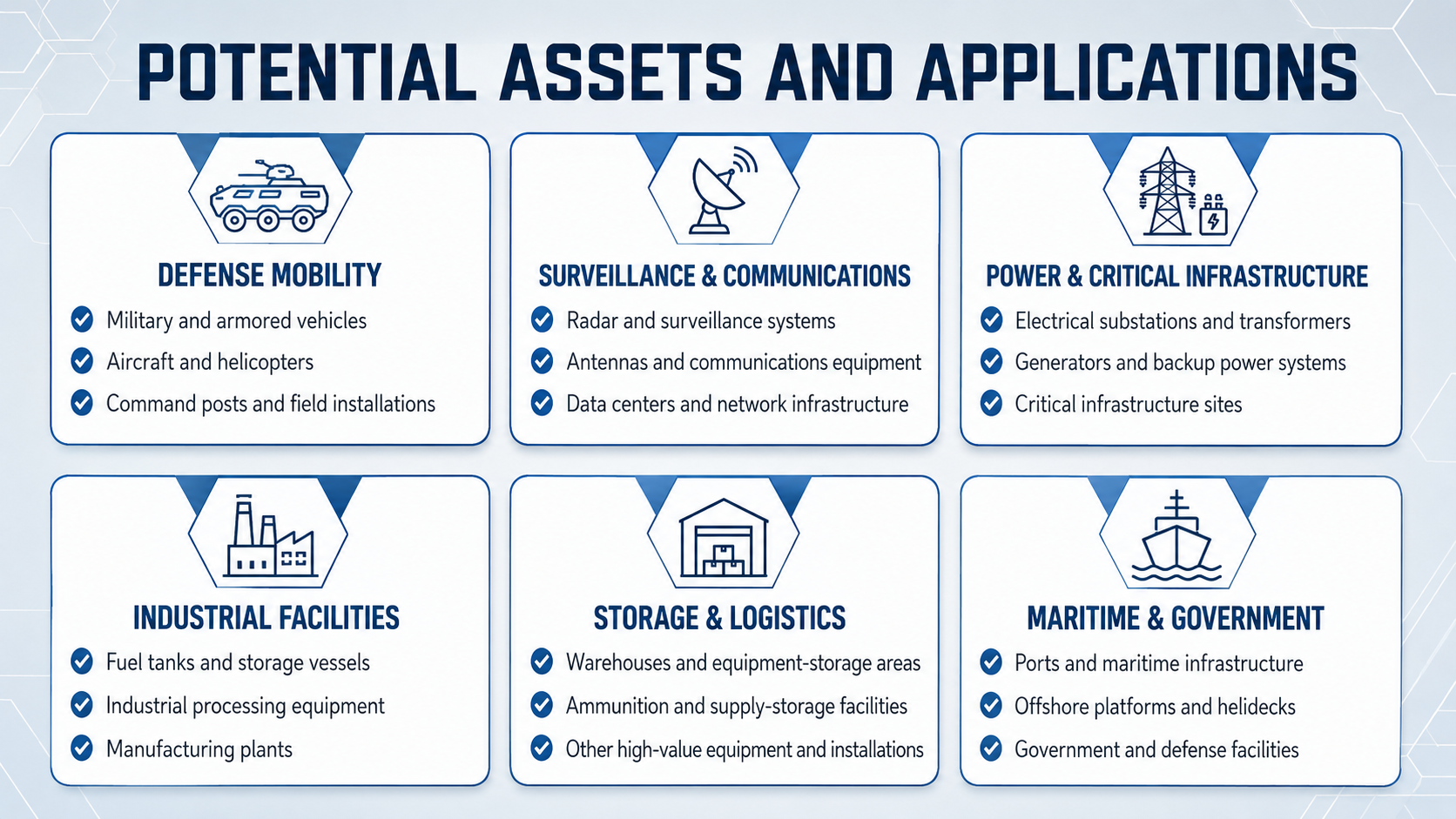 POTENTIAL ASSETS AND APPLICATIONS

DEFENSE MOBILITY
Military and armored vehicles
Aircraft and helicopters
Command posts and field installations

SURVEILLANCE & COMMUNICATIONS
Radar and surveillance systems
Antennas and communications equipment
Data centers and network infrastructure

POWER & CRITICAL INFRASTRUCTURE
Electrical substations and transformers
Generators and backup power systems
Critical infrastructure sites

INDUSTRIAL FACILITIES
Fuel tanks and storage vessels
Industrial processing equipment
Manufacturing plants

STORAGE & LOGISTICS
Warehouses and equipment-storage areas
Ammunition and supply-storage facilities
Other high-value equipment and installations

MARITIME & GOVERNMENT
Ports and maritime infrastructure
Offshore platforms and helidecks
Government and defense facilities